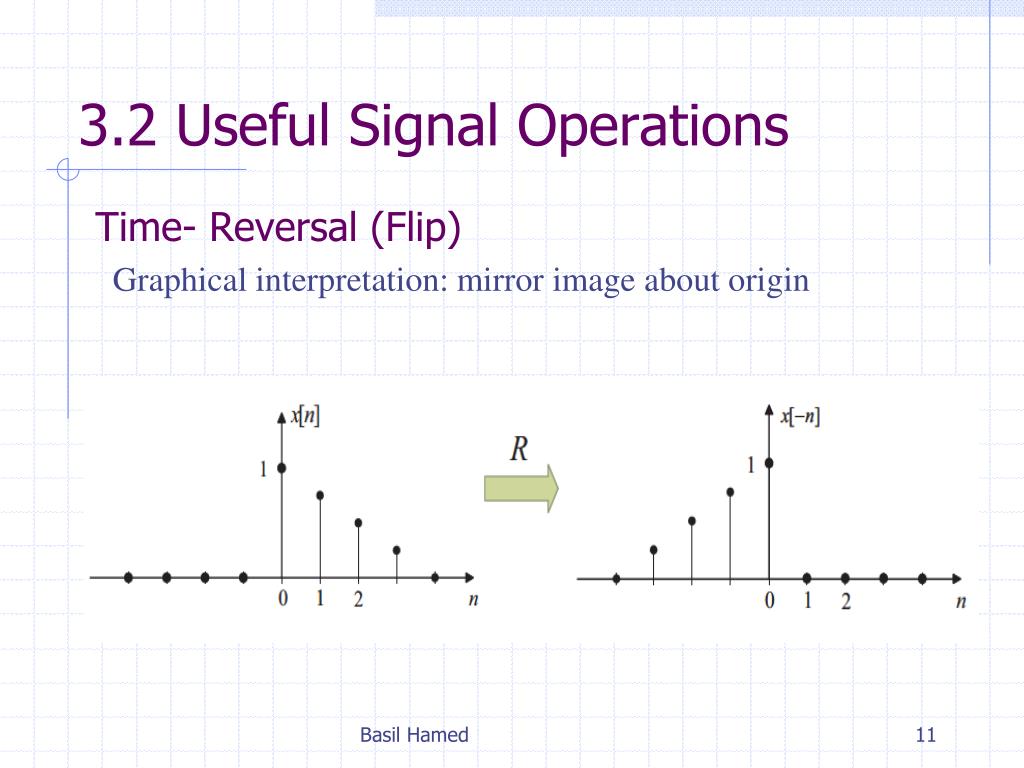 3.2 Useful Signal Operations

Time- Reversal (Flip)

Graphical interpretation: mirror image about origin

$x[n]$
1
0 1 2
$n$

$R$

$x[-n]$
1
0 1 2
$n$

Basil Hamed

11